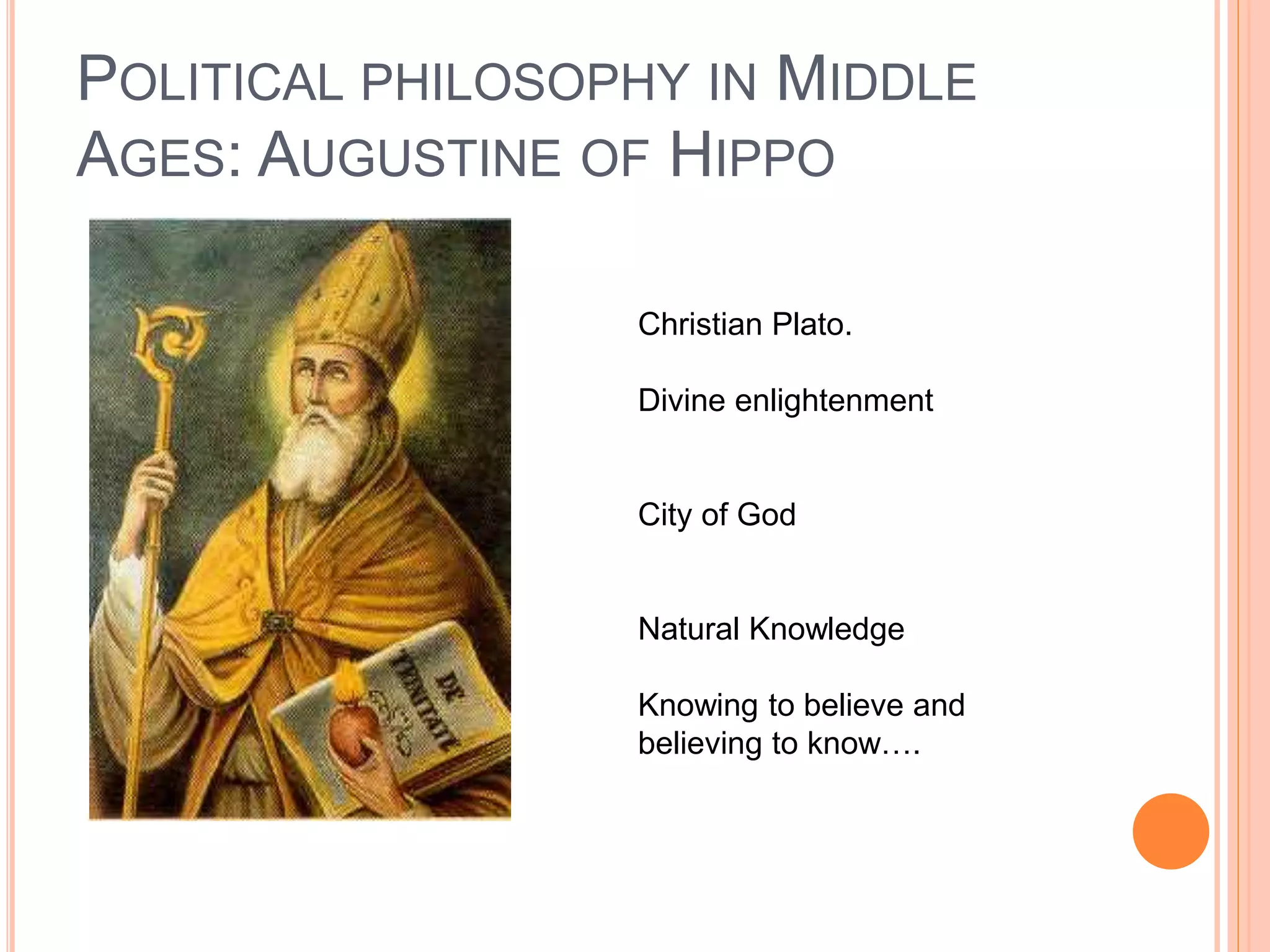 POLITICAL PHILOSOPHY IN MIDDLE AGES: AUGUSTINE OF HIPPO

DE TRINITATE

Christian Plato.

Divine enlightenment

City of God

Natural Knowledge

Knowing to believe and believing to know….